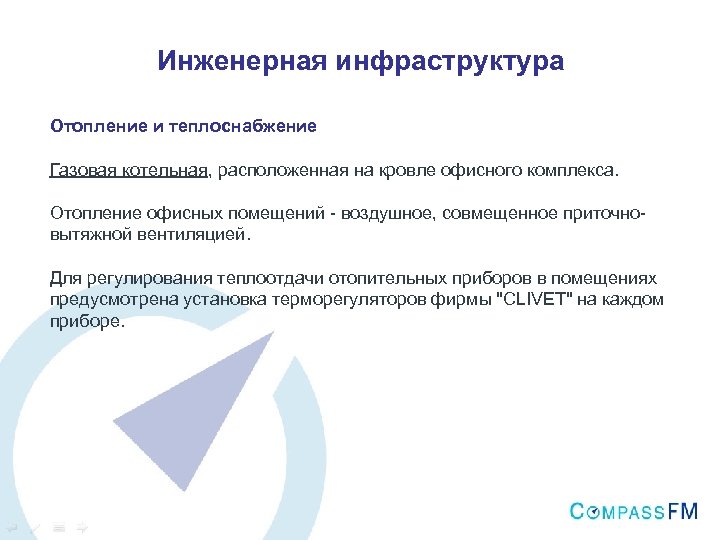 Инженерная инфраструктура

Отопление и теплоснабжение

Газовая котельная, расположенная на кровле офисного комплекса.

Отопление офисных помещений - воздушное, совмещенное приточно-вытяжной вентиляцией.

Для регулирования теплоотдачи отопительных приборов в помещениях предусмотрена установка терморегуляторов фирмы "CLIVET" на каждом приборе.

COMPASSFM